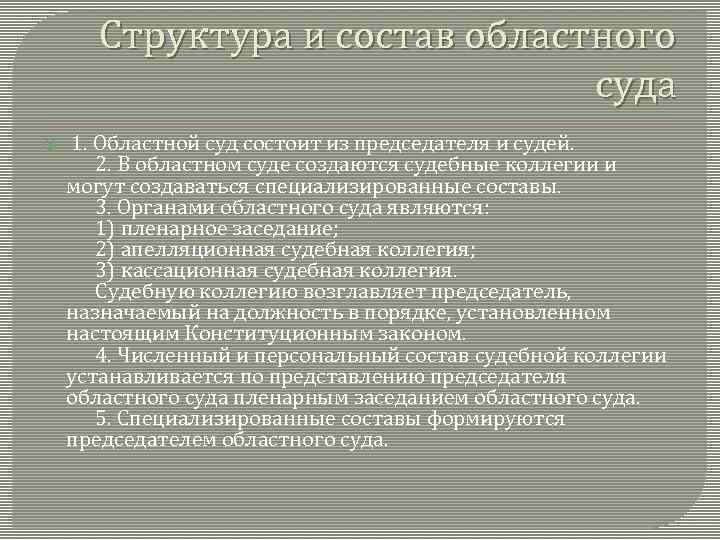 Структура и состав областного суда

1. Областной суд состоит из председателя и судей.
2. В областном суде создаются судебные коллегии и могут создаваться специализированные составы.
3. Органами областного суда являются:
1) пленарное заседание;
2) апелляционная судебная коллегия;
3) кассационная судебная коллегия.
Судебную коллегию возглавляет председатель, назначаемый на должность в порядке, установленном настоящим Конституционным законом.
4. Численный и персональный состав судебной коллегии устанавливается по представлению председателя областного суда пленарным заседанием областного суда.
5. Специализированные составы формируются председателем областного суда.